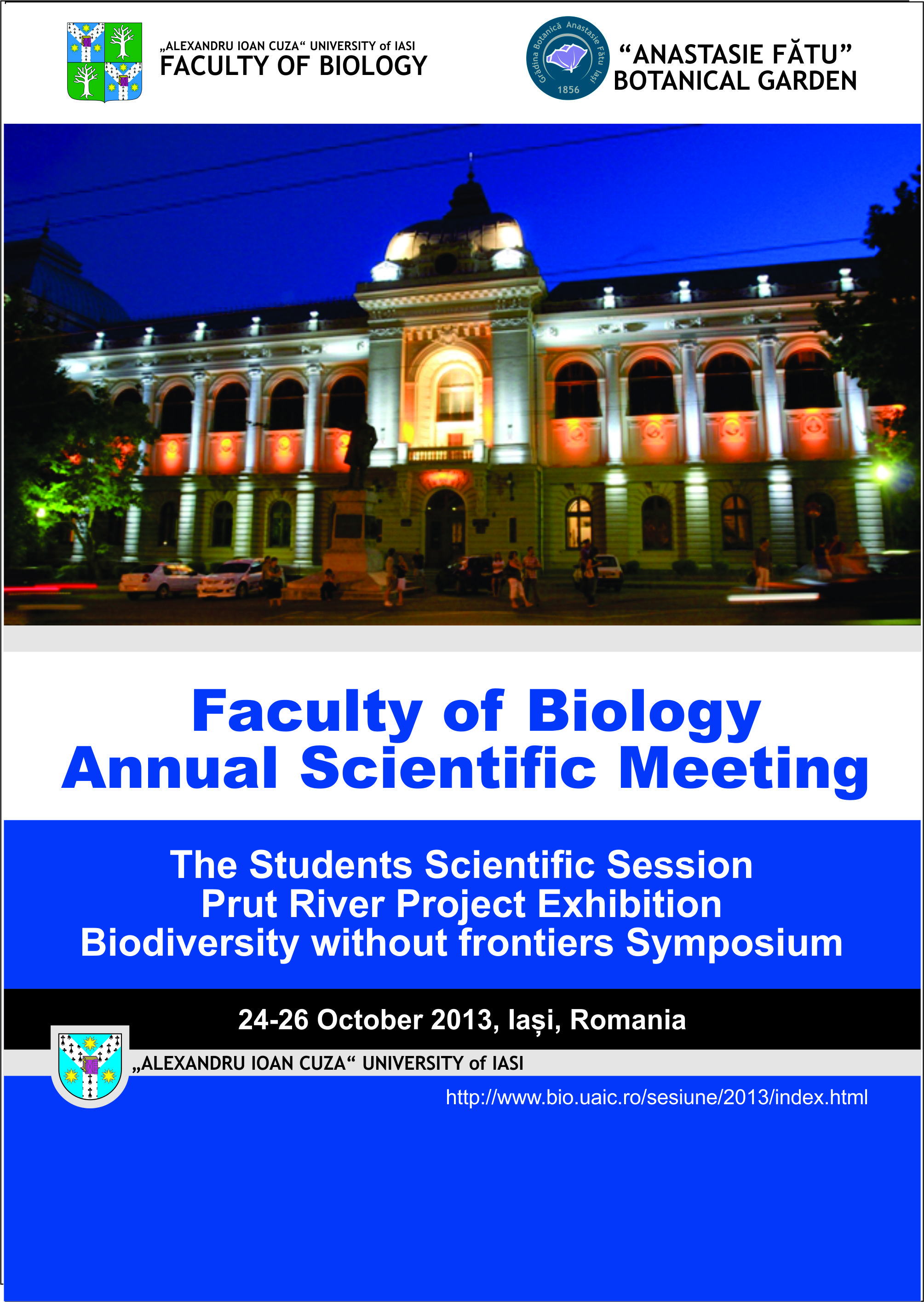 „ALEXANDRU IOAN CUZA“ UNIVERSITY of IASI
FACULTY OF BIOLOGY

Grădina Botanică Anastasie Fătu Iași
1856

“ANASTASIE FĂTU”
BOTANICAL GARDEN

Faculty of Biology
Annual Scientific Meeting

The Students Scientific Session
Prut River Project Exhibition
Biodiversity without frontiers Symposium

24-26 October 2013, Iași, Romania

„ALEXANDRU IOAN CUZA“ UNIVERSITY of IASI

http://www.bio.uaic.ro/sesiune/2013/index.html